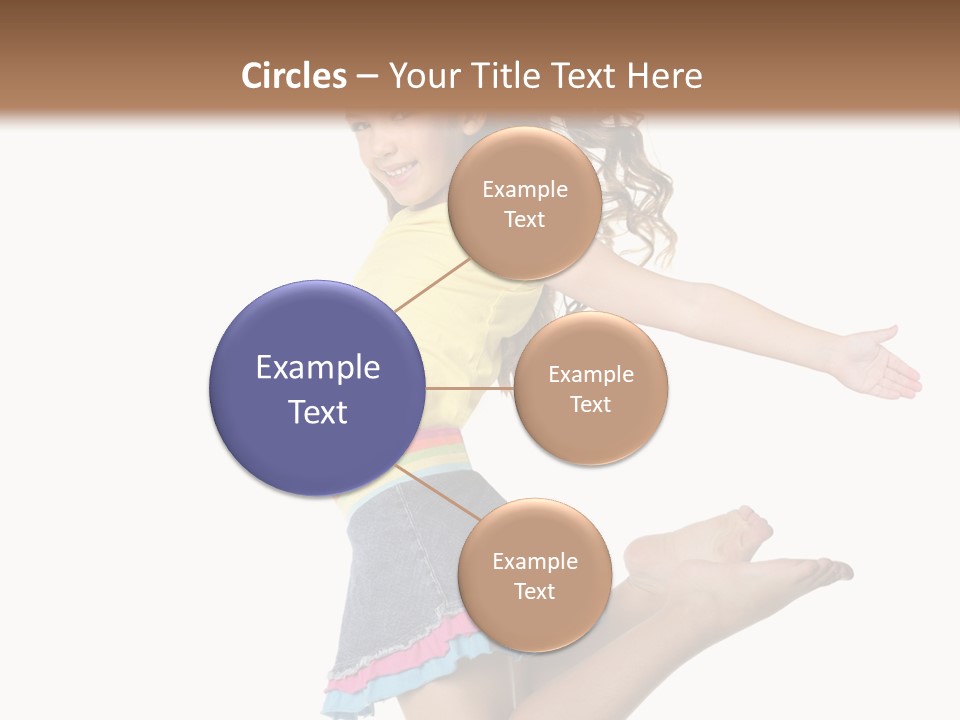 Circles – Your Title Text Here

Example Text

Example Text

Example Text

Example Text